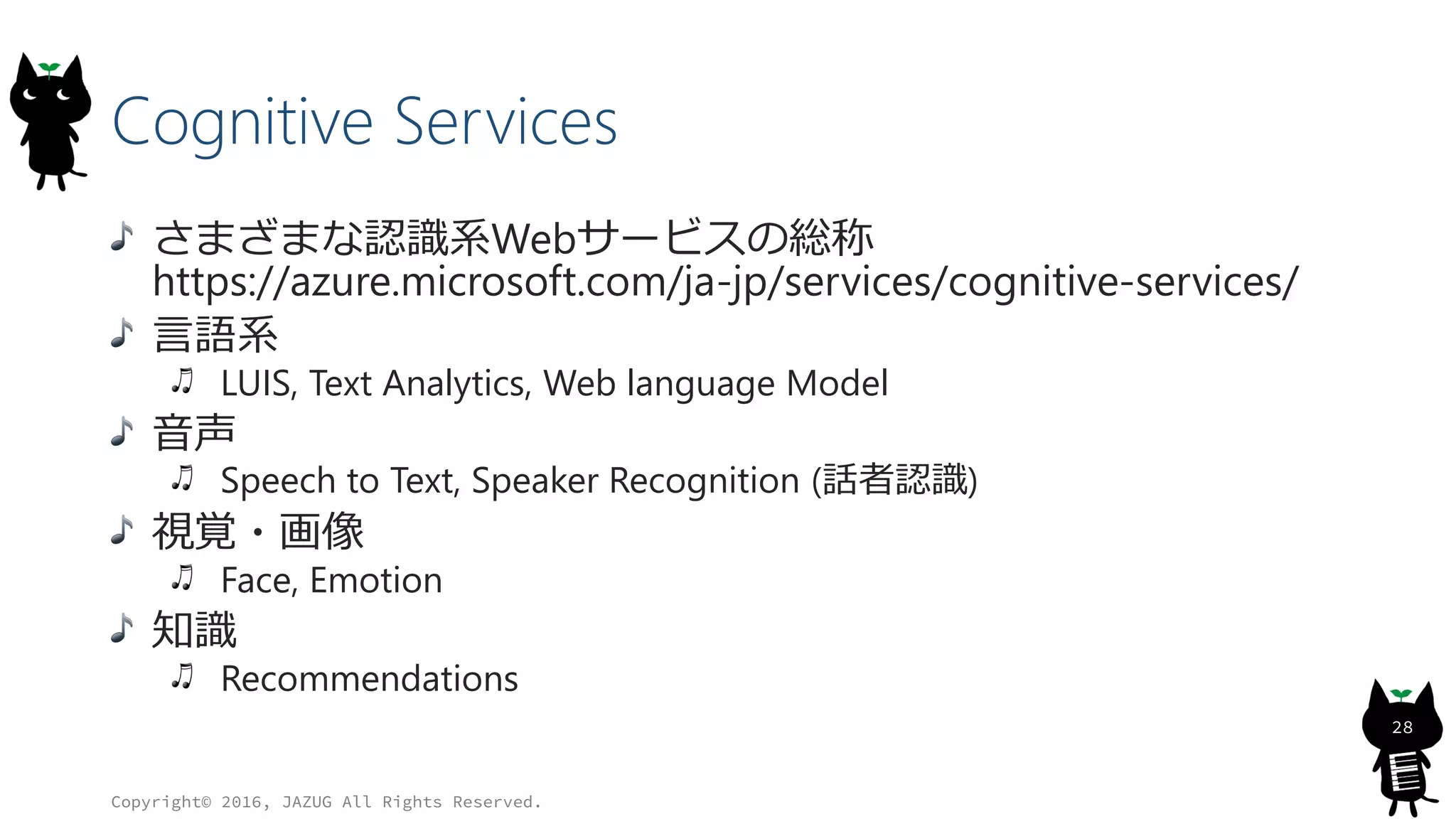 Cognitive Services

♪ さまざまな認識系Webサービスの総称
https://azure.microsoft.com/ja-jp/services/cognitive-services/

♪ 言語系

♫ LUIS, Text Analytics, Web language Model

♪ 音声

♫ Speech to Text, Speaker Recognition (話者認識)

♪ 視覚・画像

♫ Face, Emotion

♪ 知識

♫ Recommendations

28

Copyright© 2016, JAZUG All Rights Reserved.